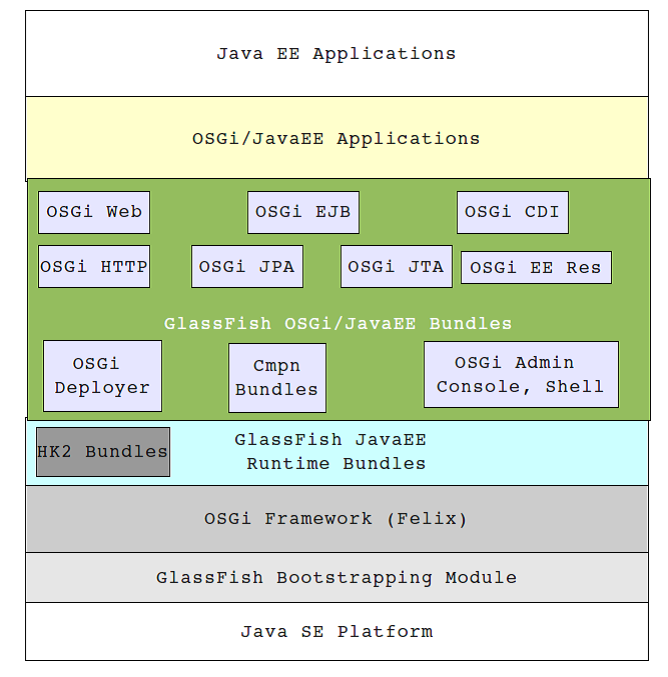 Java EE Applications

OSGi/JavaEE Applications

OSGi Web

OSGi EJB

OSGi CDI

OSGi HTTP

OSGi JPA

OSGi JTA

OSGi EE Res

GlassFish OSGi/JavaEE Bundles

OSGi Deployer

Cmpn Bundles

OSGi Admin Console, Shell

HK2 Bundles

GlassFish JavaEE Runtime Bundles

OSGi Framework (Felix)

GlassFish Bootstrapping Module

Java SE Platform